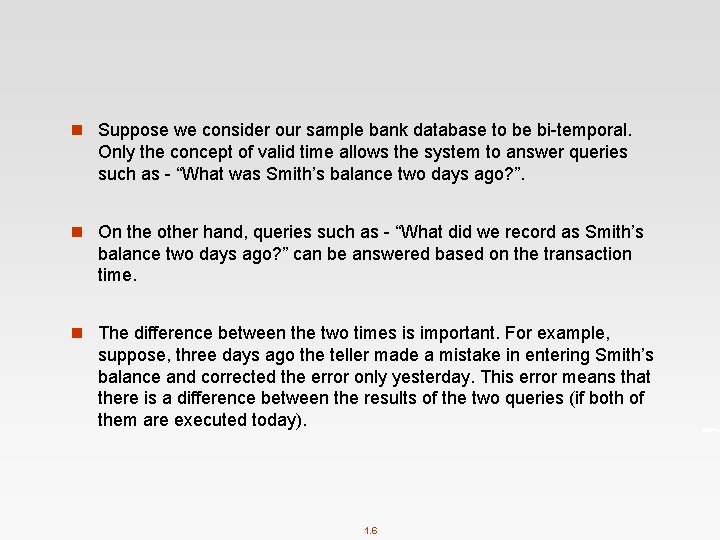 Suppose we consider our sample bank database to be bi-temporal. Only the concept of valid time allows the system to answer queries such as - “What was Smith’s balance two days ago?”.

On the other hand, queries such as - “What did we record as Smith’s balance two days ago?” can be answered based on the transaction time.

The difference between the two times is important. For example, suppose, three days ago the teller made a mistake in entering Smith’s balance and corrected the error only yesterday. This error means that there is a difference between the results of the two queries (if both of them are executed today).

1.6